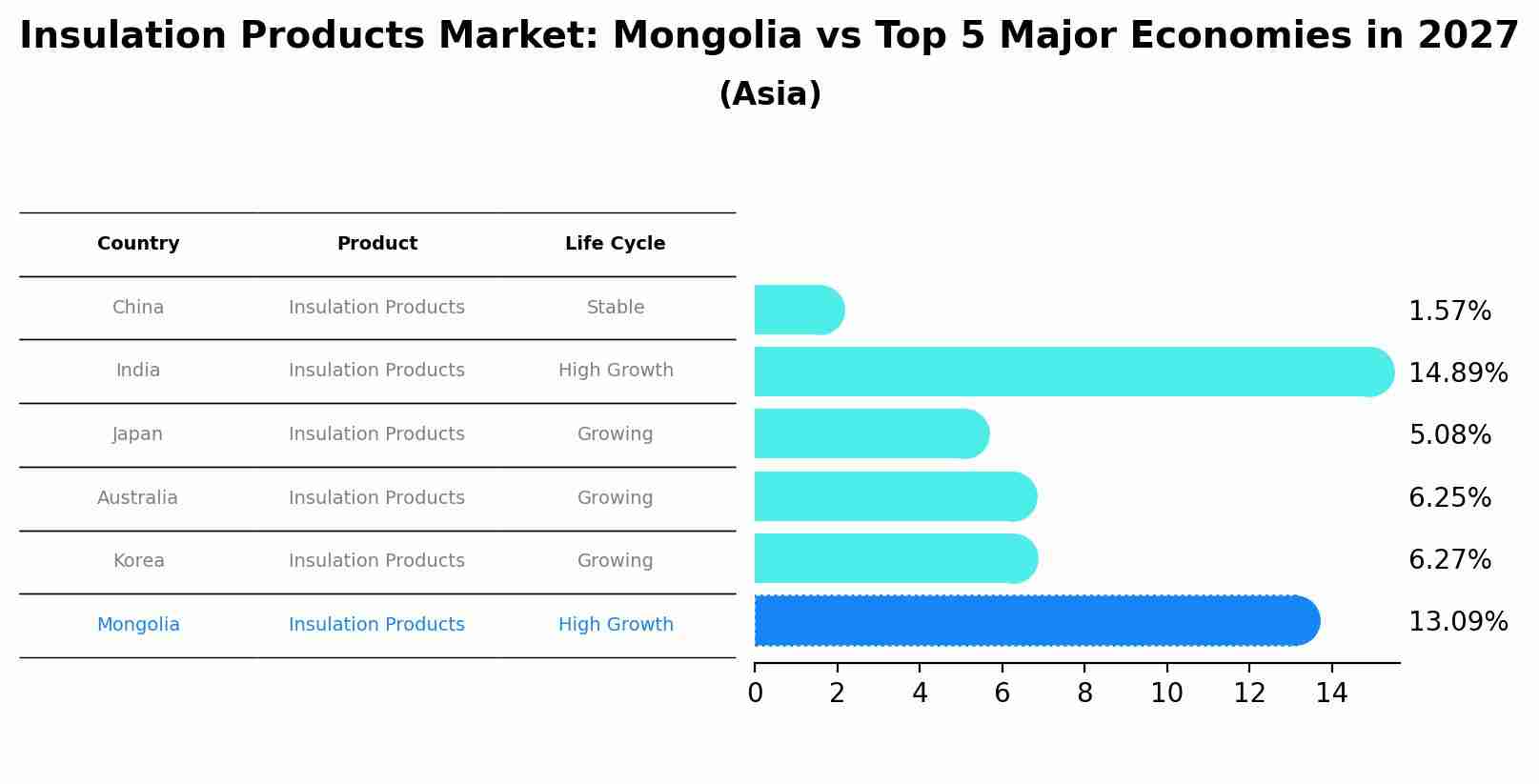 Insulation Products Market: Mongolia vs Top 5 Major Economies in 2027
(Asia)

| Country | Product | Life Cycle |
|---|---|---|
| China | Insulation Products | Stable |
| India | Insulation Products | High Growth |
| Japan | Insulation Products | Growing |
| Australia | Insulation Products | Growing |
| Korea | Insulation Products | Growing |
| Mongolia | Insulation Products | High Growth |

1.57%
14.89%
5.08%
6.25%
6.27%
13.09%

0 2 4 6 8 10 12 14